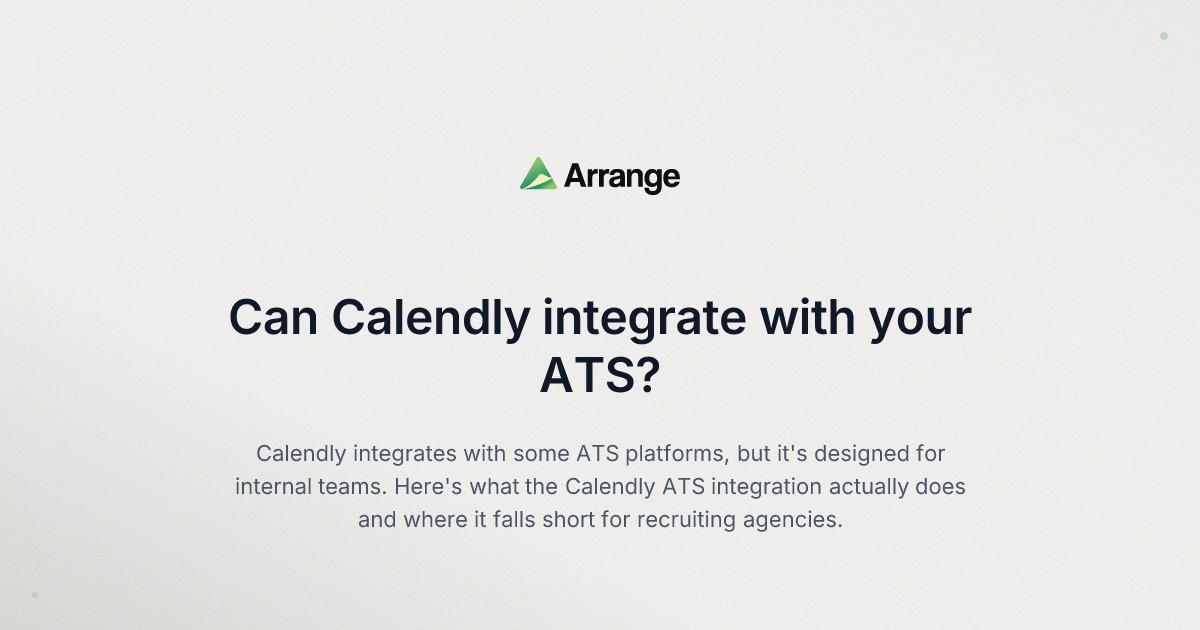 Arrange

Can Calendly integrate with your ATS?

Calendly integrates with some ATS platforms, but it's designed for internal teams. Here's what the Calendly ATS integration actually does and where it falls short for recruiting agencies.